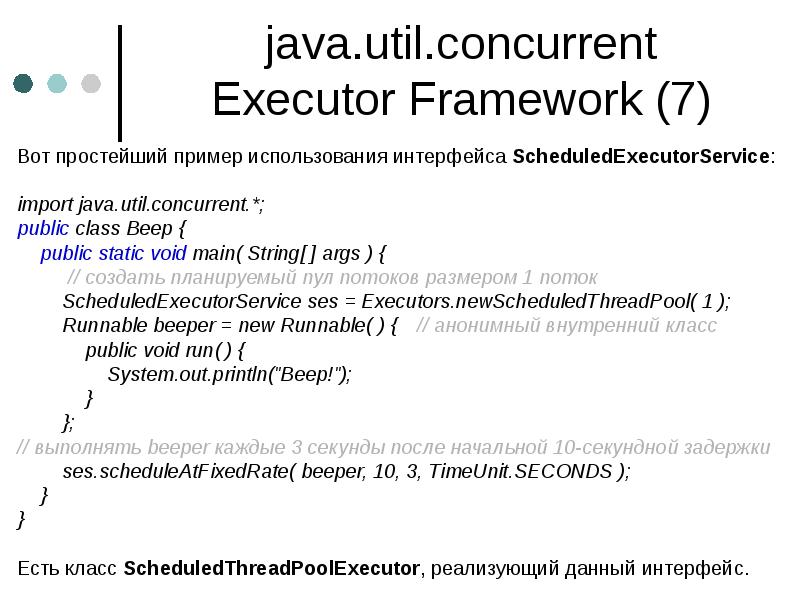 java.util.concurrent
Executor Framework (7)

Вот простейший пример использования интерфейса ScheduledExecutorService:

import java.util.concurrent.*;
public class Beep {
public static void main( String[ ] args ) {
// создать планируемый пул потоков размером 1 поток
ScheduledExecutorService ses = Executors.newScheduledThreadPool( 1 );
Runnable beeper = new Runnable( ) { // анонимный внутренний класс
public void run( ) {
System.out.println("Beep!");
}
};
// выполнять beeper каждые 3 секунды после начальной 10-секундной задержки
ses.scheduleAtFixedRate( beeper, 10, 3, TimeUnit.SECONDS );
}
}

Есть класс ScheduledThreadPoolExecutor, реализующий данный интерфейс.